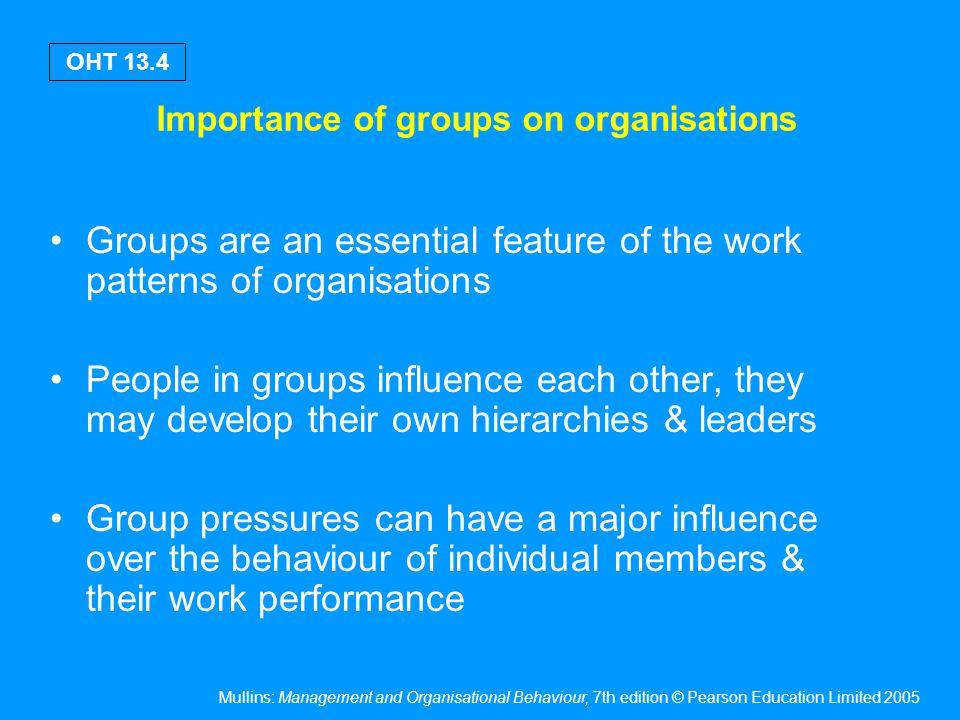 OHT 13.4

Importance of groups on organisations

• Groups are an essential feature of the work patterns of organisations

• People in groups influence each other, they may develop their own hierarchies & leaders

• Group pressures can have a major influence over the behaviour of individual members & their work performance

Mullins: Management and Organisational Behaviour, 7th edition © Pearson Education Limited 2005